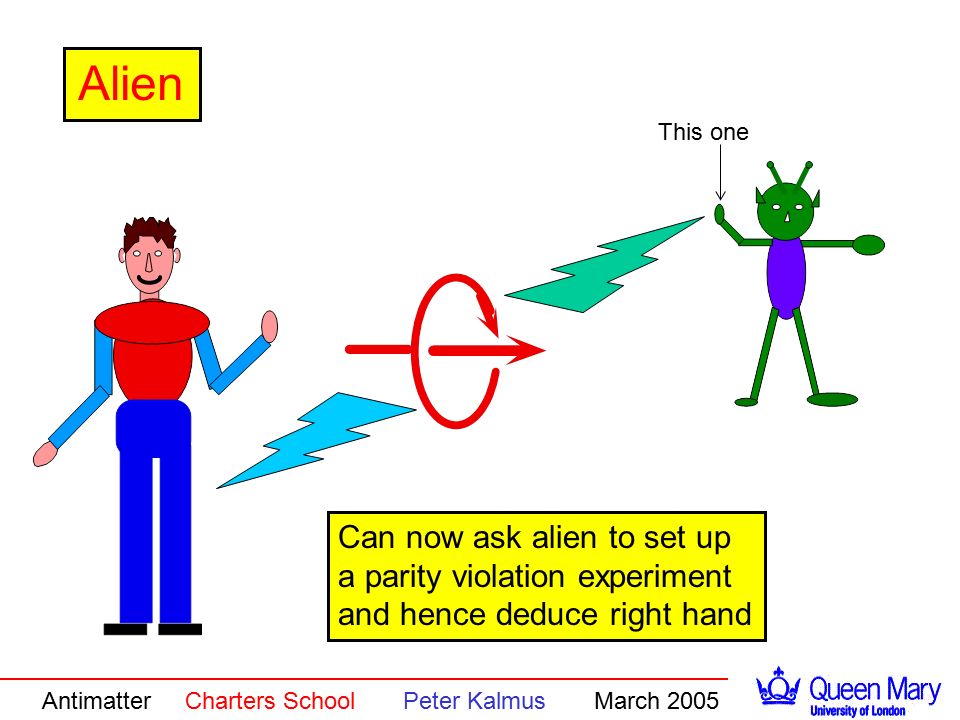 Alien

This one

Can now ask alien to set up a parity violation experiment and hence deduce right hand

Antimatter Charters School Peter Kalmus March 2005

Queen Mary
University of London